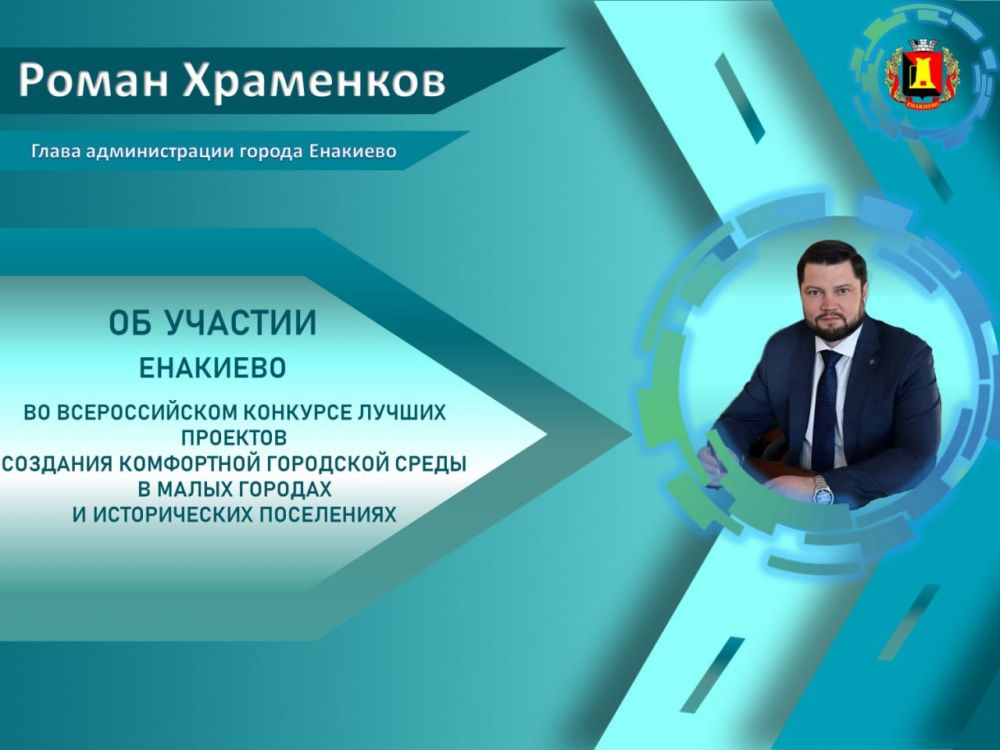 Роман Храменков

Глава администрации города Енакиево

ОБ УЧАСТИИ
ЕНАКИЕВО
ВО ВСЕРОССИЙСКОМ КОНКУРСЕ ЛУЧШИХ ПРОЕКТОВ
СОЗДАНИЯ КОМФОРТНОЙ ГОРОДСКОЙ СРЕДЫ
В МАЛЫХ ГОРОДАХ
И ИСТОРИЧЕСКИХ ПОСЕЛЕНИЯХ